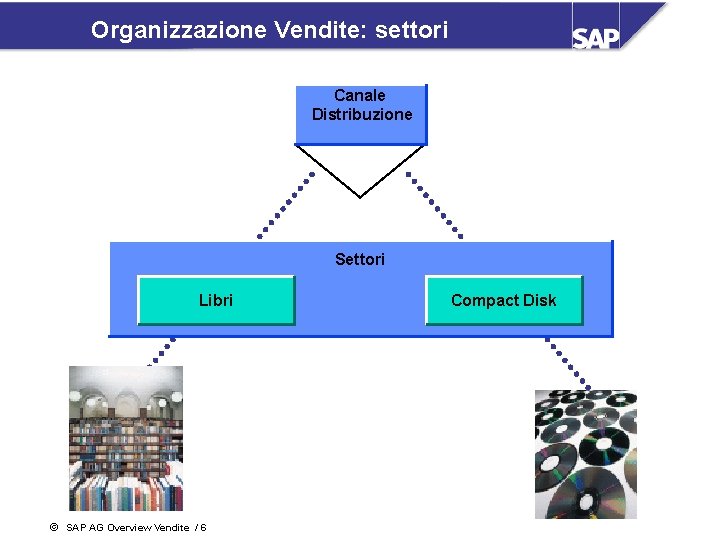 Organizzazione Vendite: settori

SAP

Canale Distribuzione

Settori

Libri

Compact Disk

© SAP AG Overview Vendite / 6